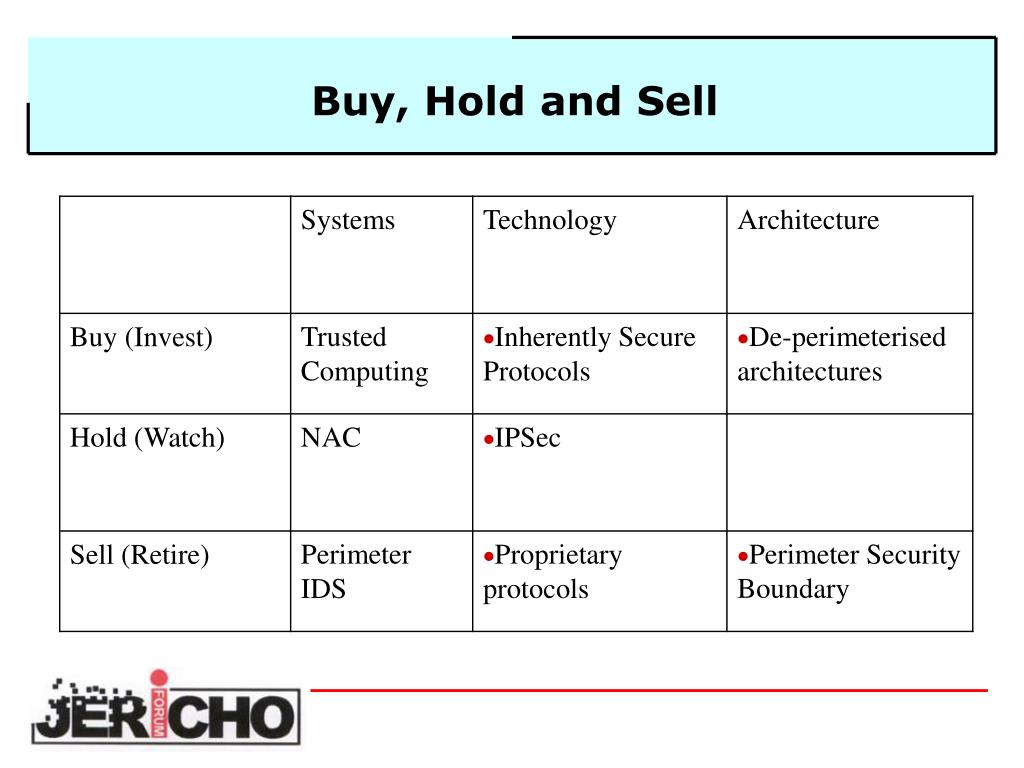 Buy, Hold and Sell

| | Systems | Technology | Architecture |
|---|---|---|---|
| Buy (Invest) | Trusted Computing | •Inherently Secure Protocols | •De-perimeterised architectures |
| Hold (Watch) | NAC | •IPSec | |
| Sell (Retire) | Perimeter IDS | •Proprietary protocols | •Perimeter Security Boundary |

JERICHO FORUM